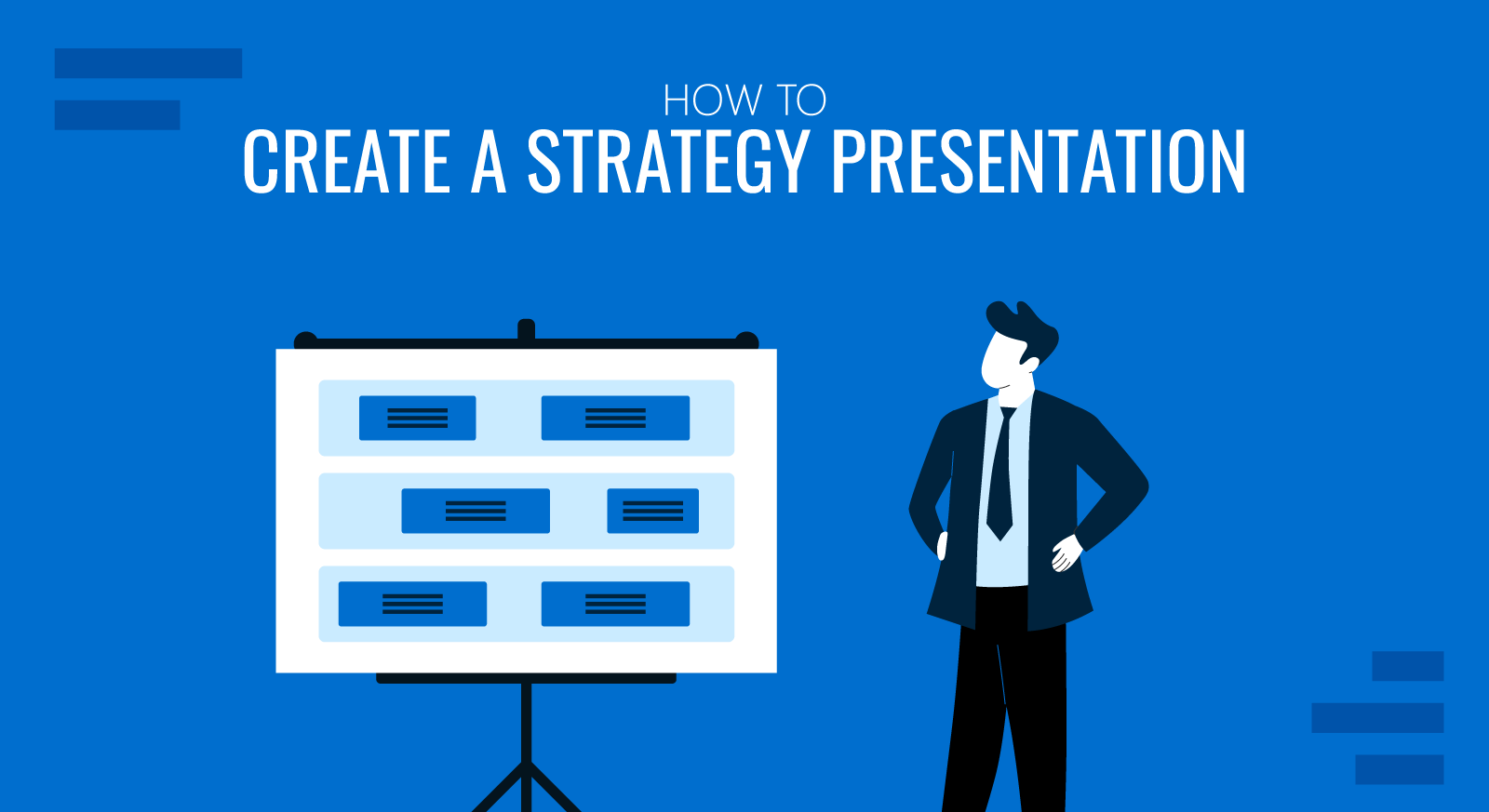 HOW TO
CREATE A STRATEGY PRESENTATION